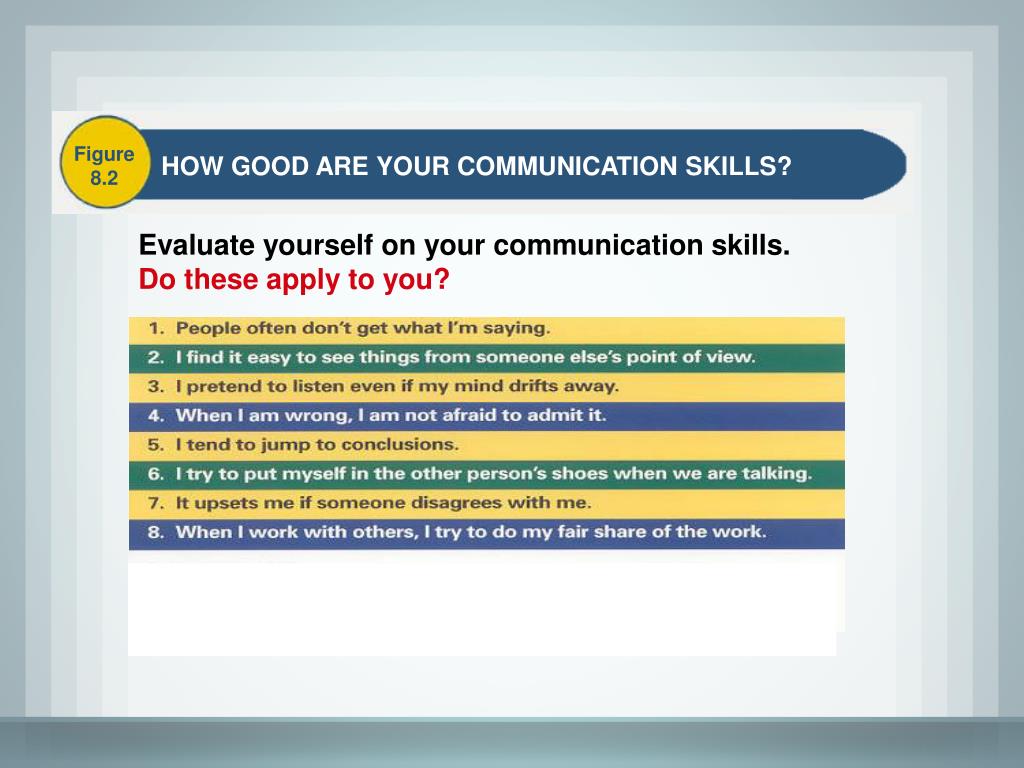 Figure 8.2

HOW GOOD ARE YOUR COMMUNICATION SKILLS?

Evaluate yourself on your communication skills.
Do these apply to you?

1. People often don't get what I'm saying.
2. I find it easy to see things from someone else's point of view.
3. I pretend to listen even if my mind drifts away.
4. When I am wrong, I am not afraid to admit it.
5. I tend to jump to conclusions.
6. I try to put myself in the other person's shoes when we are talking.
7. It upsets me if someone disagrees with me.
8. When I work with others, I try to do my fair share of the work.